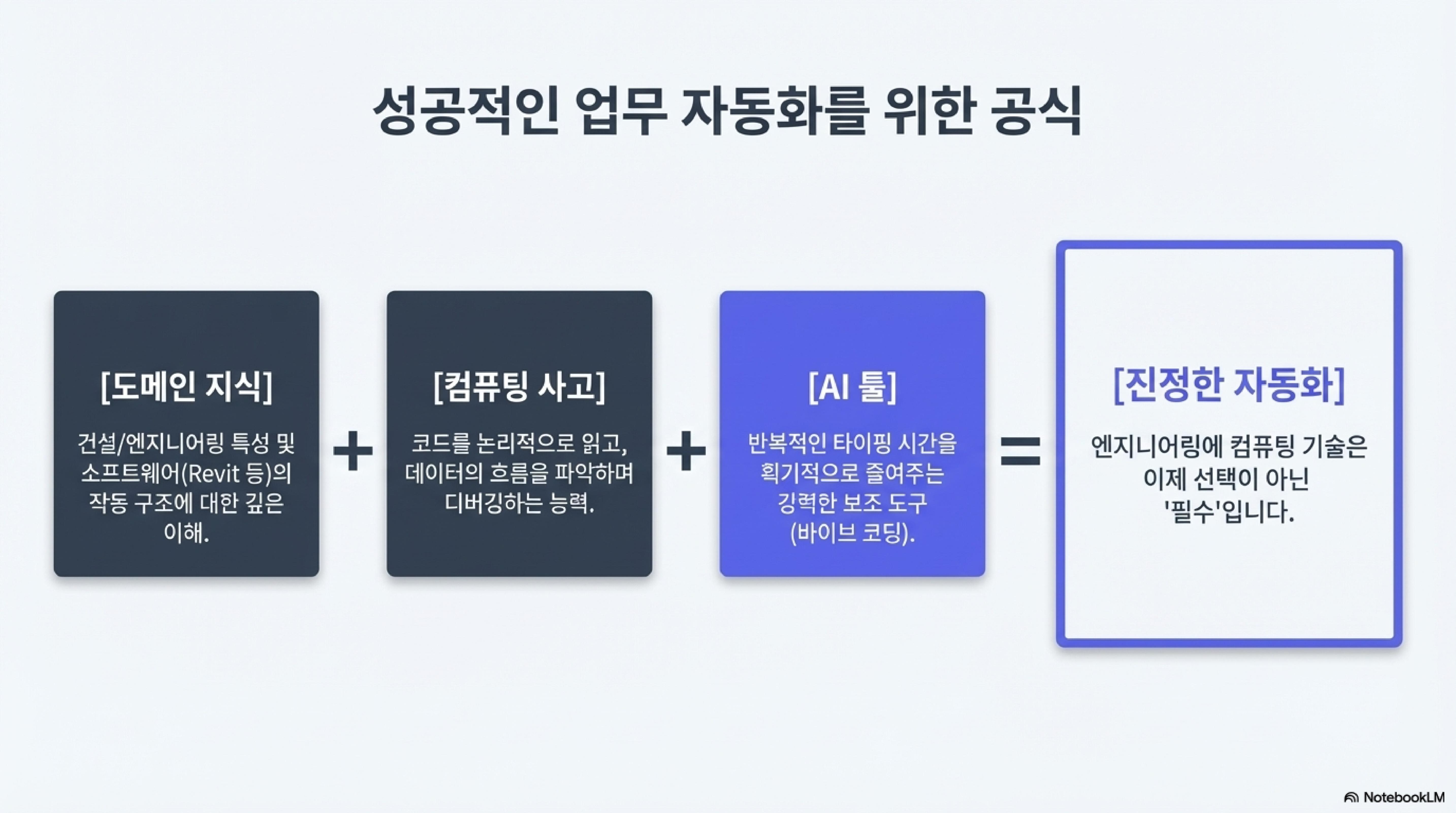 성공적인 업무 자동화를 위한 공식

[도메인 지식]

건설/엔지니어링 특성 및 소프트웨어(Revit 등)의 작동 구조에 대한 깊은 이해.

+

[컴퓨팅 사고]

코드를 논리적으로 읽고, 데이터의 흐름을 파악하며 디버깅하는 능력.

+

[AI 툴]

반복적인 타이핑 시간을 획기적으로 줄여주는 강력한 보조 도구 (바이브 코딩).

=

[진정한 자동화]

엔지니어링에 컴퓨팅 기술은 이제 선택이 아닌 '필수'입니다.

NotebookLM